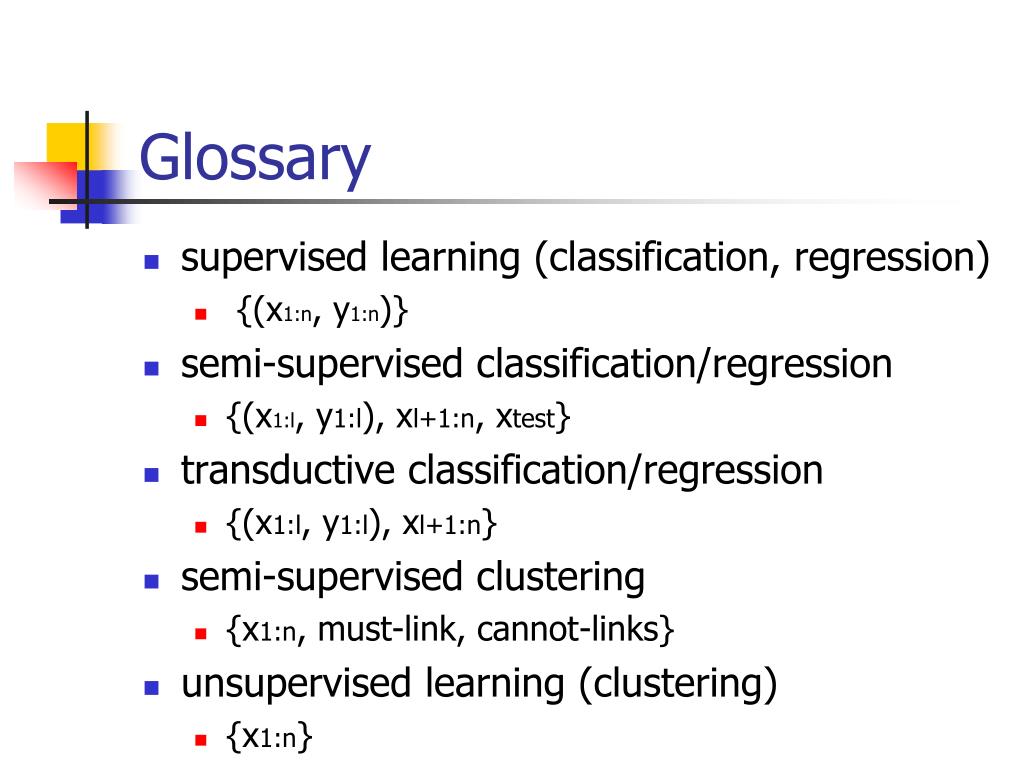 Glossary

- supervised learning (classification, regression)
  - $\{(x_{1:n}, y_{1:n})\}$
- semi-supervised classification/regression
  - $\{(x_{1:l}, y_{1:l}), x_{l+1:n}, x_{test}\}$
- transductive classification/regression
  - $\{(x_{1:l}, y_{1:l}), x_{l+1:n}\}$
- semi-supervised clustering
  - $\{x_{1:n}$, must-link, cannot-links$\}$
- unsupervised learning (clustering)
  - $\{x_{1:n}\}$